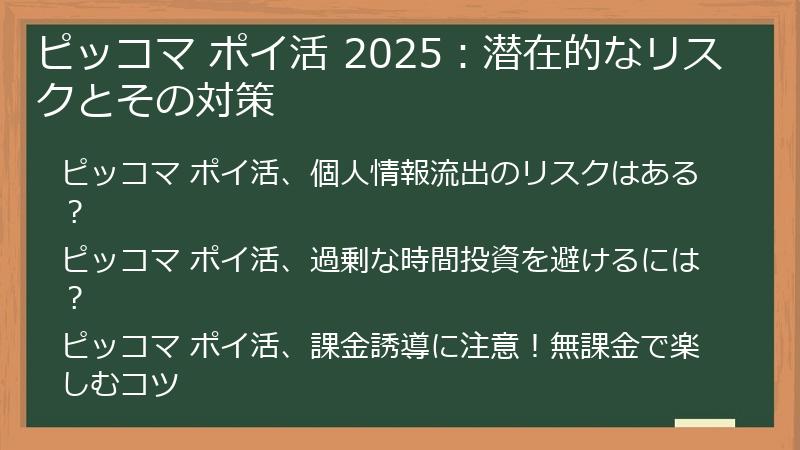 ピッコマ ポイ活 2025：潜在的なリスクとその対策

ピッコマ ポイ活、個人情報流出のリスクはある？

ピッコマ ポイ活、過剰な時間投資を避けるには？

ピッコマ ポイ活、課金誘導に注意！無課金で楽しむコツ